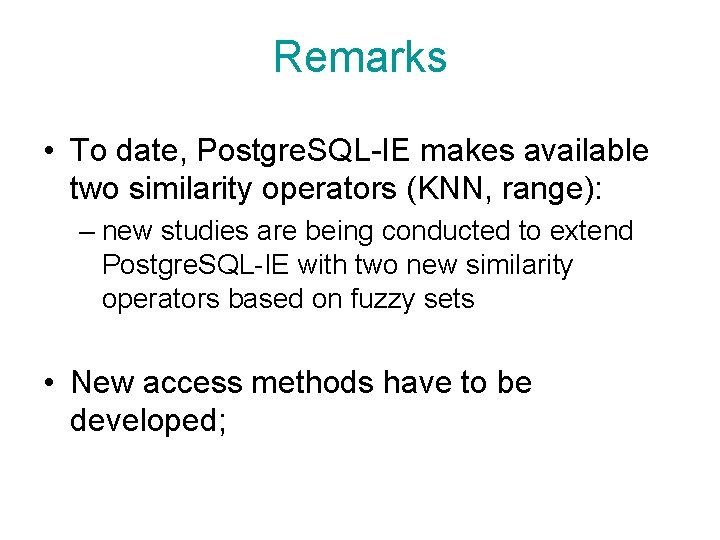 Remarks

• To date, PostgreSQL-IE makes available two similarity operators (KNN, range):

– new studies are being conducted to extend PostgreSQL-IE with two new similarity operators based on fuzzy sets

• New access methods have to be developed;